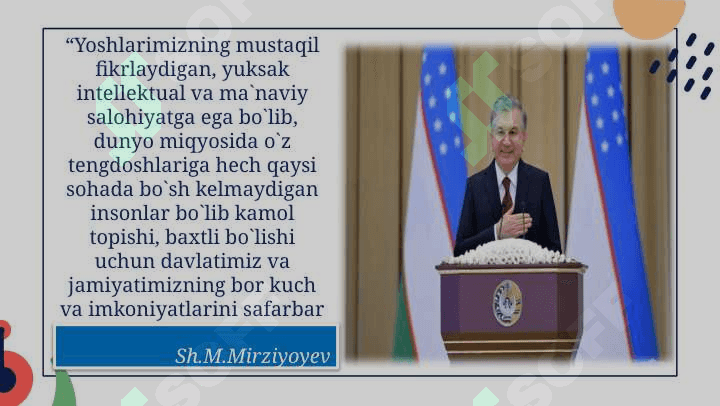 “Yoshlarimizning mustaqil fikrlaydigan, yuksak intellektual va ma`naviy salohiyatga ega bo`lib, dunyo miqyosida o`z tengdoshlariga hech qaysi sohada bo`sh kelmaydigan insonlar bo`lib kamol topishi, baxtli bo`lishi uchun davlatimiz va jamiyatimizning bor kuch va imkoniyatlarini safarbar

Sh.M.Mirziyoyev